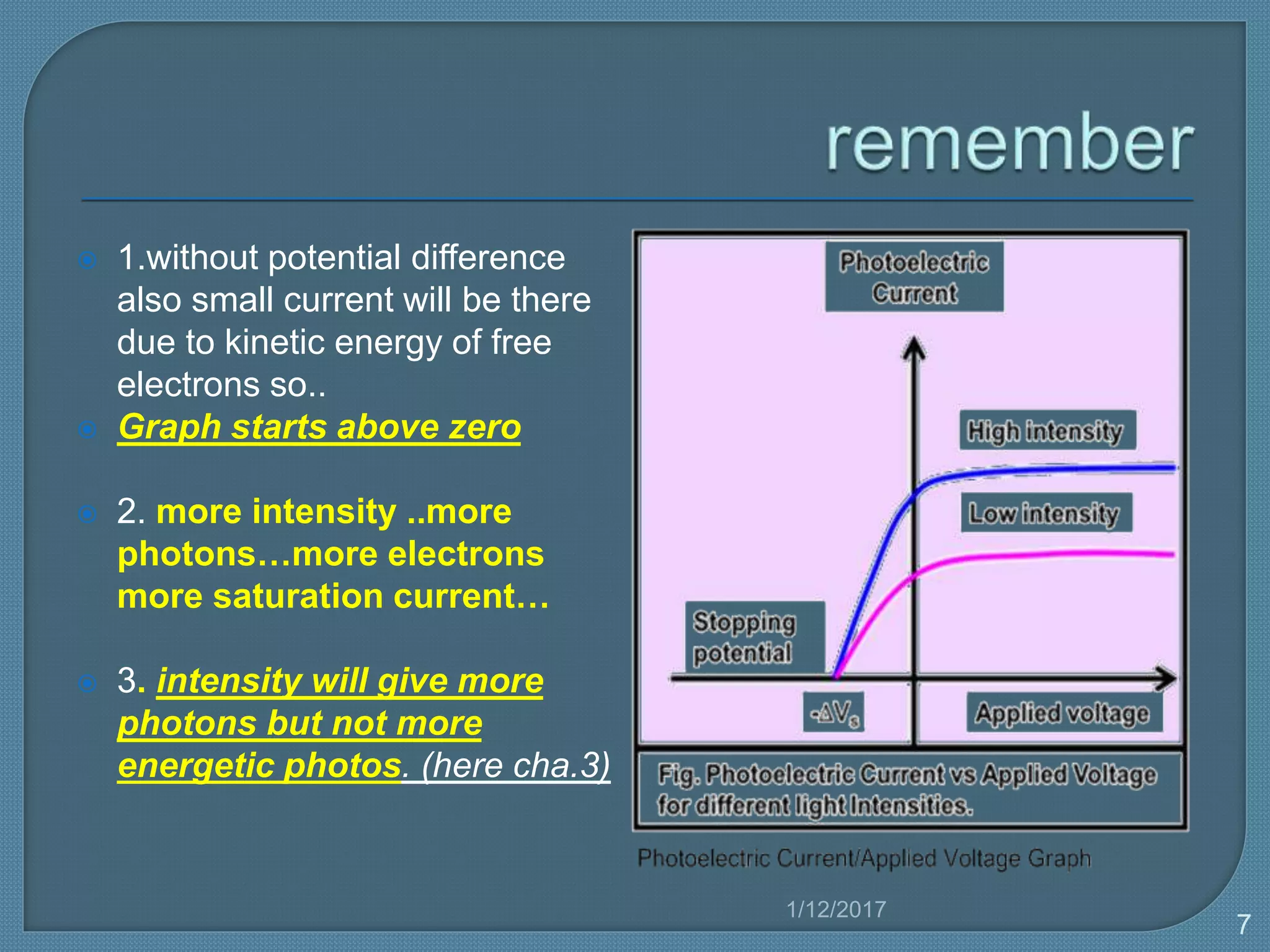 remember

1.without potential difference also small current will be there due to kinetic energy of free electrons so..

Graph starts above zero

2. more intensity ..more photons…more electrons more saturation current…

3. intensity will give more photons but not more energetic photos. (here cha.3)

Photoelectric Current

High intensity

Low intensity

Stopping potential

$-\Delta V_s$

Applied voltage

Fig. Photoelectric Current vs Applied Voltage for different light Intensities.

Photoelectric Current/Applied Voltage Graph

1/12/2017

7